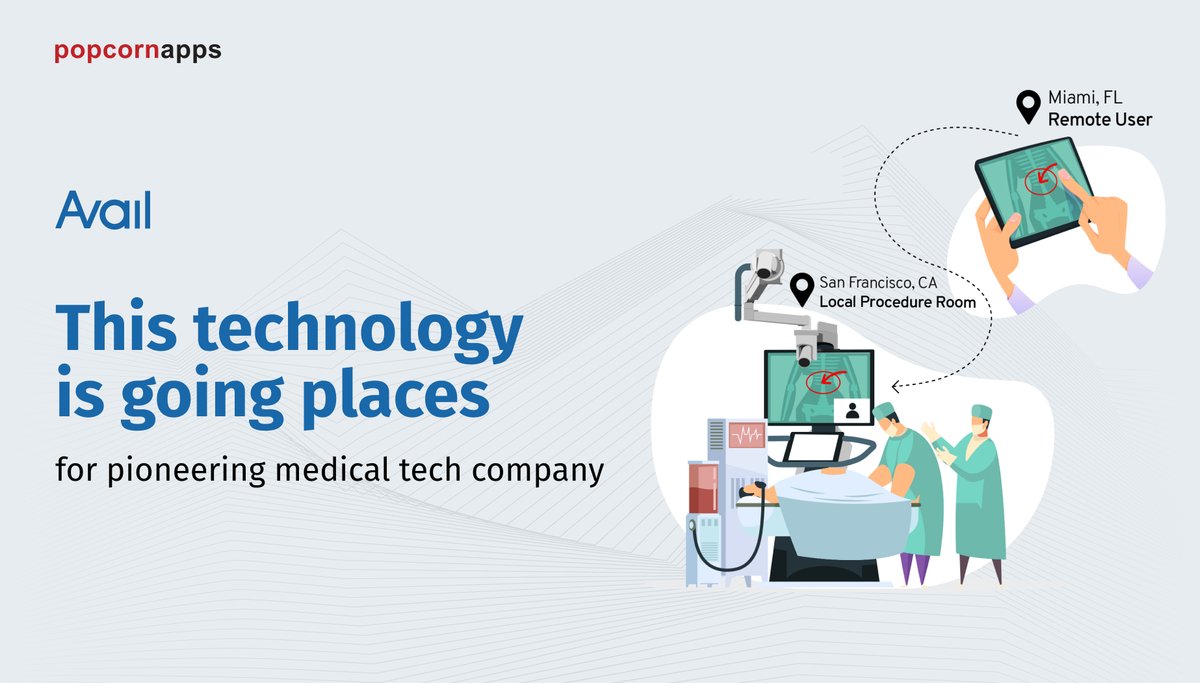 popcornapps

Avail

This technology is going places

for pioneering medical tech company

Miami, FL
Remote User

San Francisco, CA
Local Procedure Room